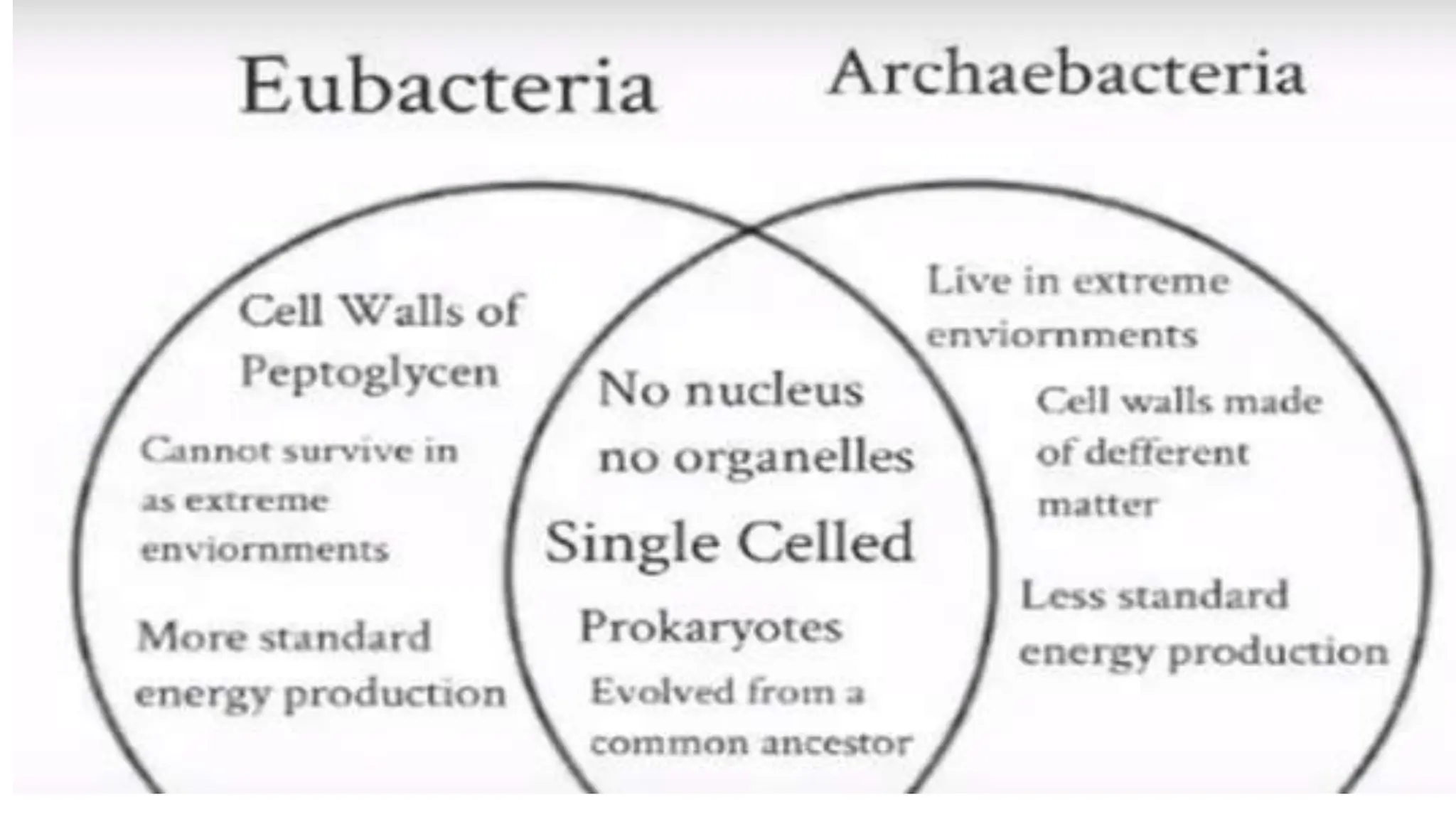 Eubacteria

Archaebacteria

Cell Walls of Peptoglycen

Cannot survive in as extreme enviornments

More standard energy production

No nucleus no organelles

Single Celled

Prokaryotes

Evolved from a common ancestor

Live in extreme enviornments

Cell walls made of defferent matter

Less standard energy production